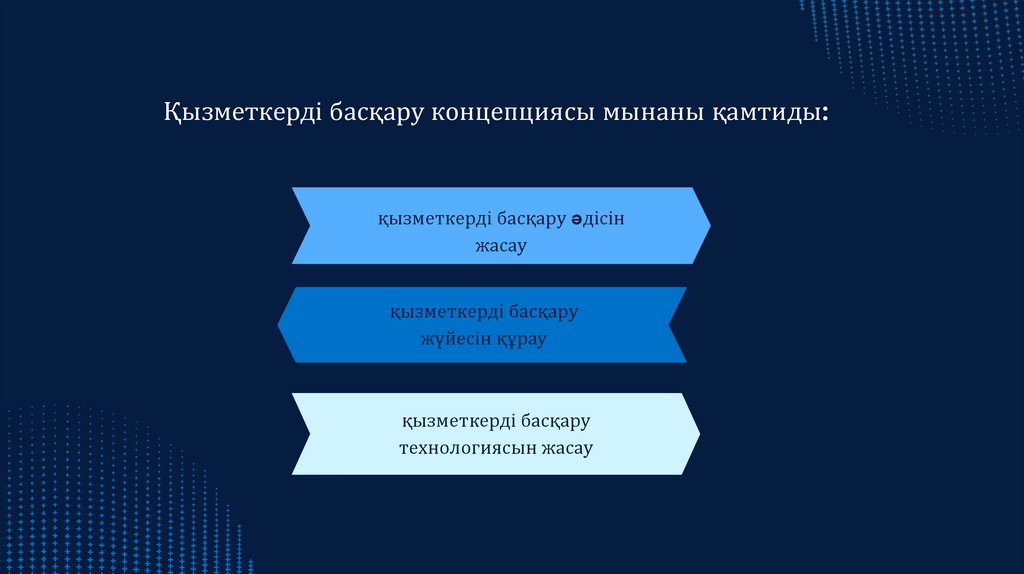 Қызметкерді басқару концепциясы мынаны қамтиды:

қызметкерді басқару әдісін жасау

қызметкерді басқару жүйесін құрау

қызметкерді басқару технологиясын жасау